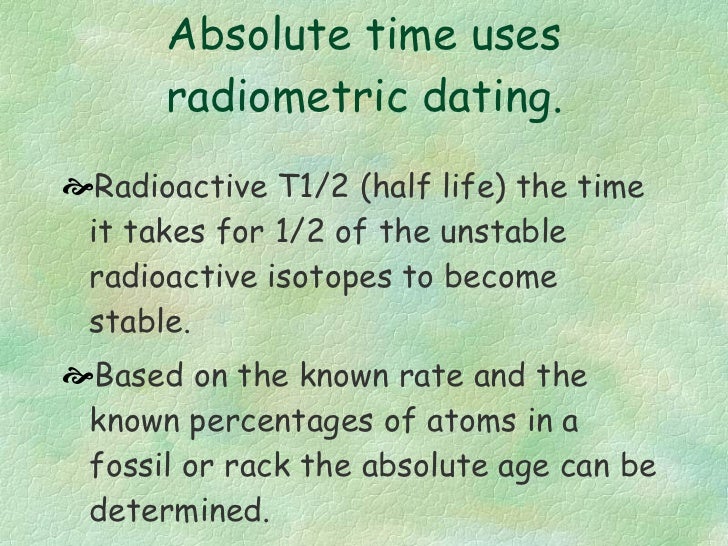 Absolute time uses radiometric dating.

Radioactive T1/2 (half life) the time it takes for 1/2 of the unstable radioactive isotopes to become stable.

Based on the known rate and the known percentages of atoms in a fossil or rack the absolute age can be determined.